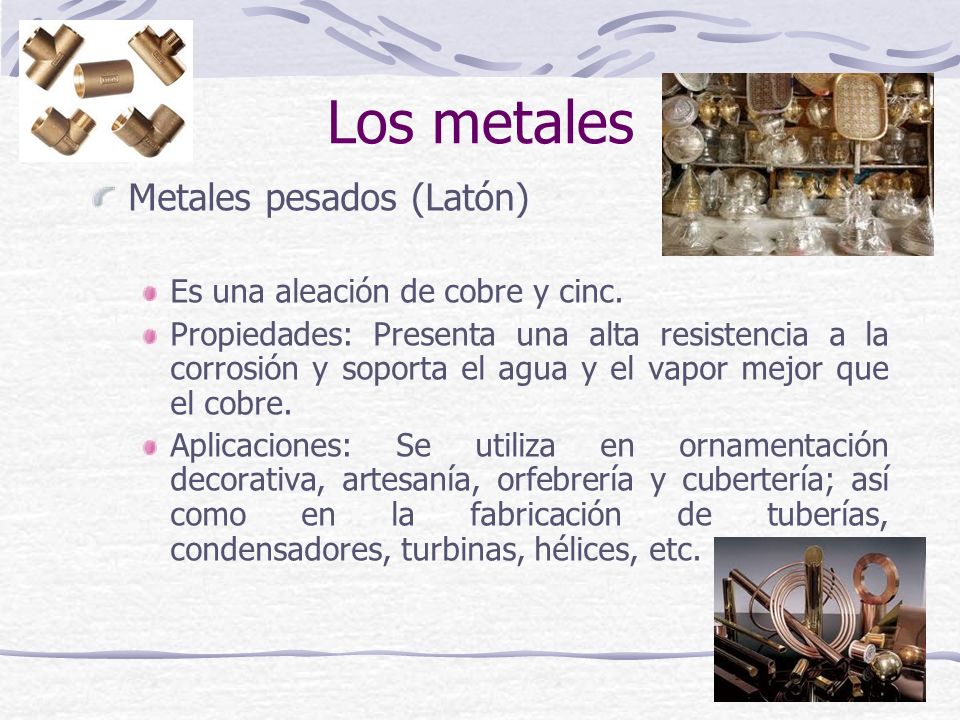 Los metales

Metales pesados (Latón)

Es una aleación de cobre y cinc.

Propiedades: Presenta una alta resistencia a la corrosión y soporta el agua y el vapor mejor que el cobre.

Aplicaciones: Se utiliza en ornamentación decorativa, artesanía, orfebrería y cubertería; así como en la fabricación de tuberías, condensadores, turbinas, hélices, etc.